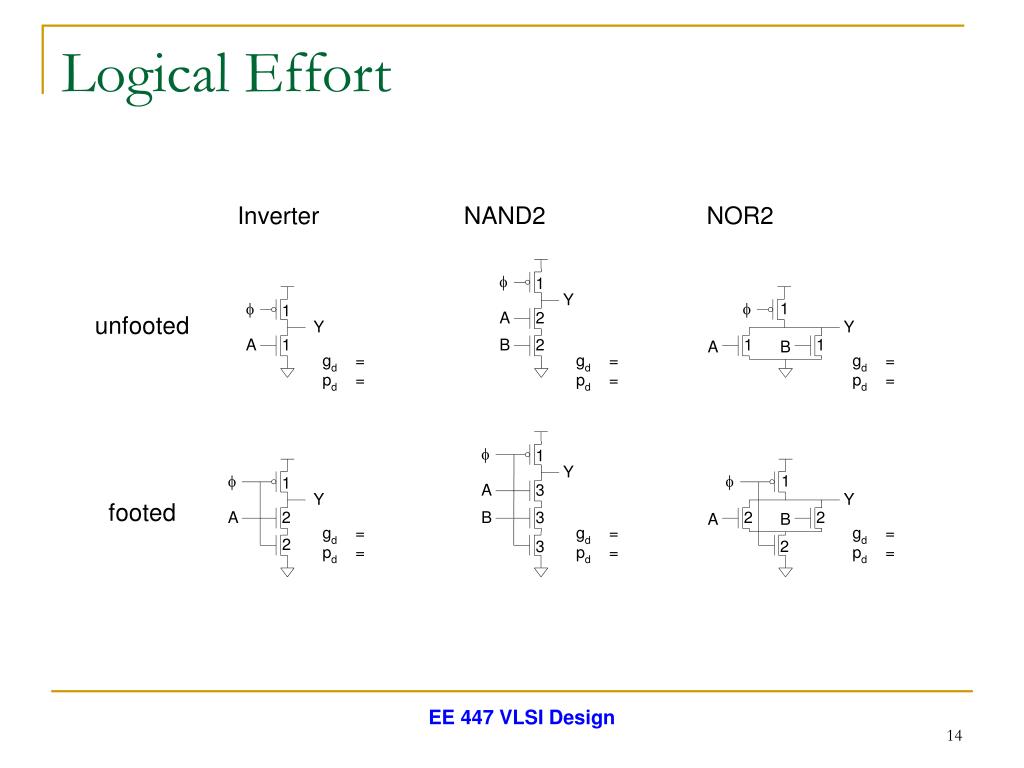 Logical Effort

Inverter

NAND2

NOR2

unfooted

$\phi$ 1
Y
A 1
$g_d$ =
$p_d$ =

$\phi$ 1
Y
A 2
B 2
$g_d$ =
$p_d$ =

$\phi$ 1
Y
A 1 B 1
$g_d$ =
$p_d$ =

footed

$\phi$ 1
Y
A 2
2
$g_d$ =
$p_d$ =

$\phi$ 1
Y
A 3
B 3
3
$g_d$ =
$p_d$ =

$\phi$ 1
Y
A 2 B 2
2
$g_d$ =
$p_d$ =

EE 447 VLSI Design

14